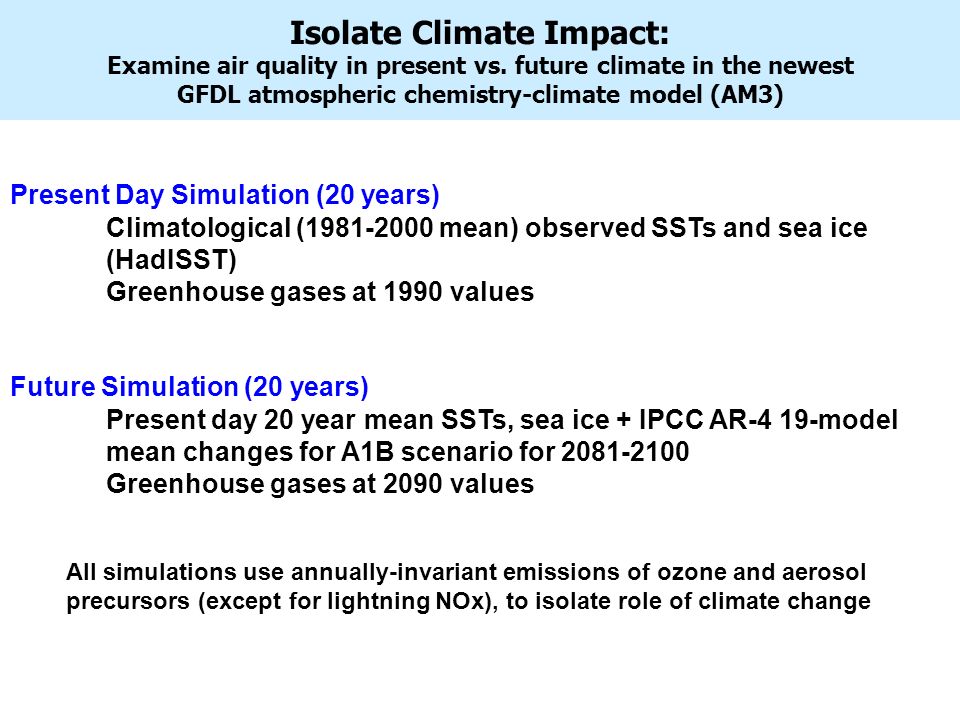 Isolate Climate Impact:
Examine air quality in present vs. future climate in the newest GFDL atmospheric chemistry-climate model (AM3)

Present Day Simulation (20 years)
Climatological (1981-2000 mean) observed SSTs and sea ice (HadISST)
Greenhouse gases at 1990 values

Future Simulation (20 years)
Present day 20 year mean SSTs, sea ice + IPCC AR-4 19-model mean changes for A1B scenario for 2081-2100
Greenhouse gases at 2090 values

All simulations use annually-invariant emissions of ozone and aerosol precursors (except for lightning NOx), to isolate role of climate change